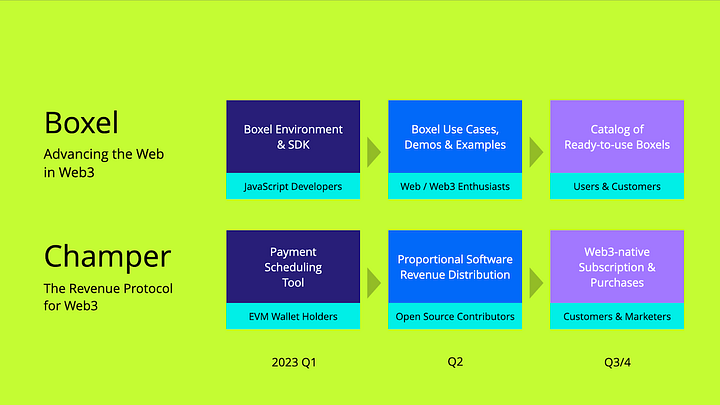 Boxel
Advancing the Web in Web3

Boxel Environment & SDK
JavaScript Developers

Boxel Use Cases, Demos & Examples
Web / Web3 Enthusiasts

Catalog of Ready-to-use Boxels
Users & Customers

Champer
The Revenue Protocol for Web3

Payment Scheduling Tool
EVM Wallet Holders

Proportional Software Revenue Distribution
Open Source Contributors

Web3-native Subscription & Purchases
Customers & Marketers

2023 Q1

Q2

Q3/4